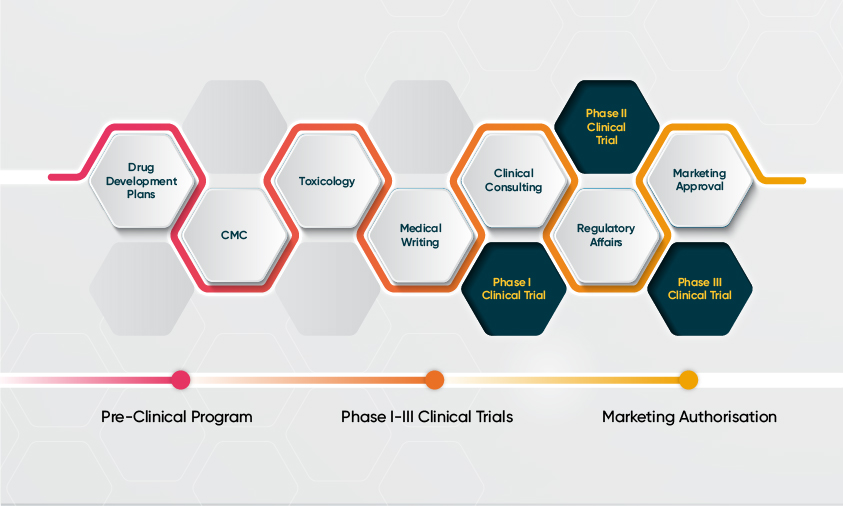 Drug Development Plans

CMC

Toxicology

Medical Writing

Clinical Consulting

Phase I Clinical Trial

Phase II Clinical Trial

Regulatory Affairs

Marketing Approval

Phase III Clinical Trial

Pre-Clinical Program

Phase I-III Clinical Trials

Marketing Authorisation